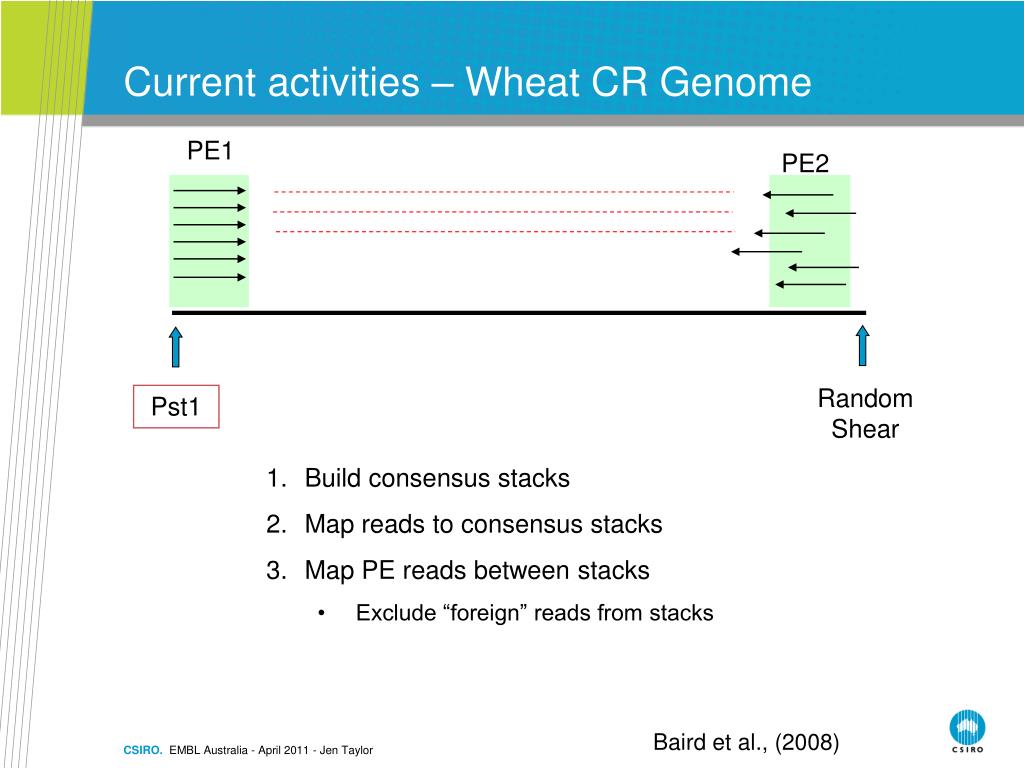 Current activities – Wheat CR Genome

PE1

PE2

Pst1

Random Shear

1. Build consensus stacks
2. Map reads to consensus stacks
3. Map PE reads between stacks
• Exclude “foreign” reads from stacks

Baird et al., (2008)

CSIRO. EMBL Australia - April 2011 - Jen Taylor

CSIRO